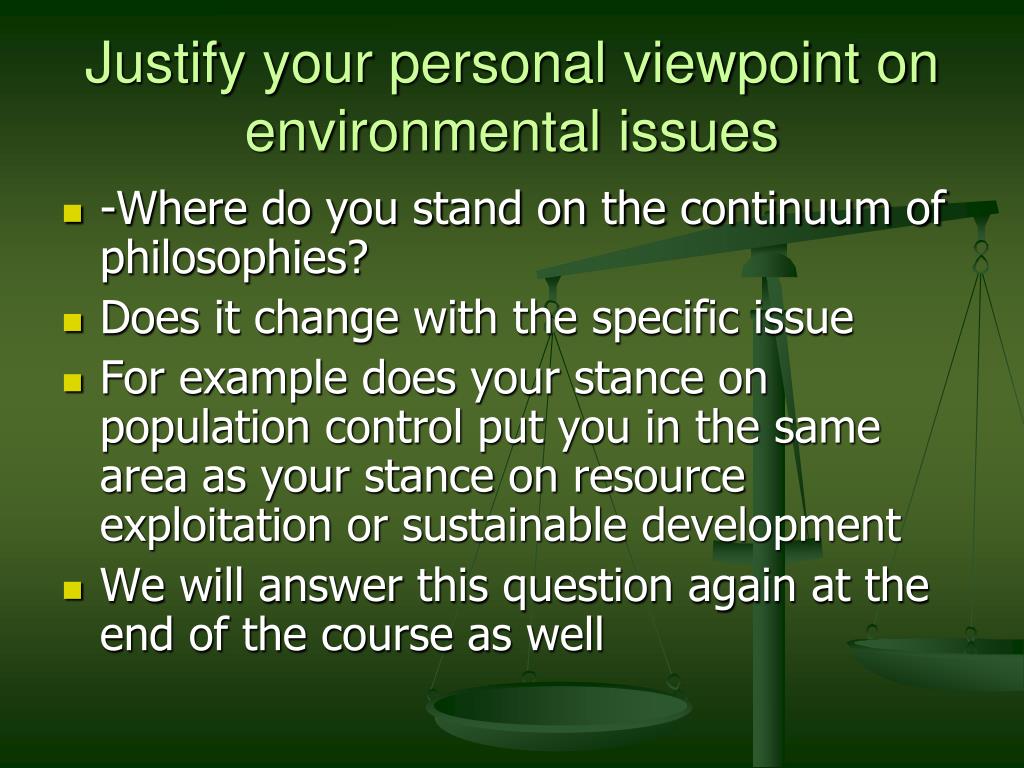 Justify your personal viewpoint on environmental issues

- -Where do you stand on the continuum of philosophies?
- Does it change with the specific issue
- For example does your stance on population control put you in the same area as your stance on resource exploitation or sustainable development
- We will answer this question again at the end of the course as well